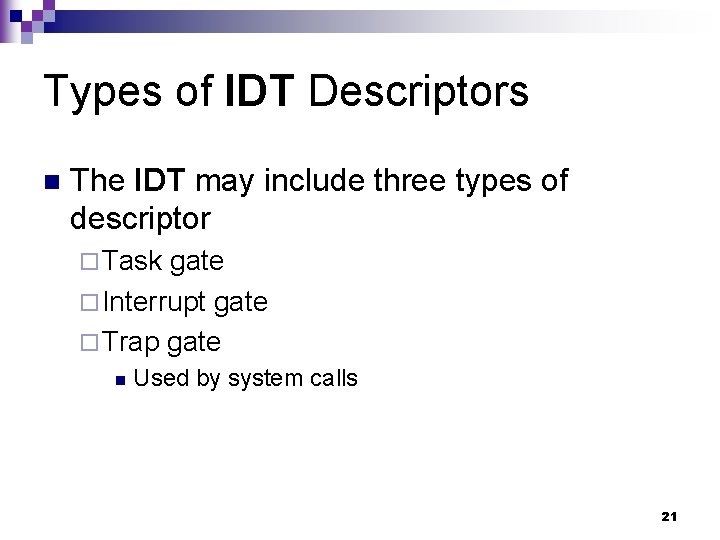 Types of IDT Descriptors

The IDT may include three types of descriptor

Task gate

Interrupt gate

Trap gate

Used by system calls

21